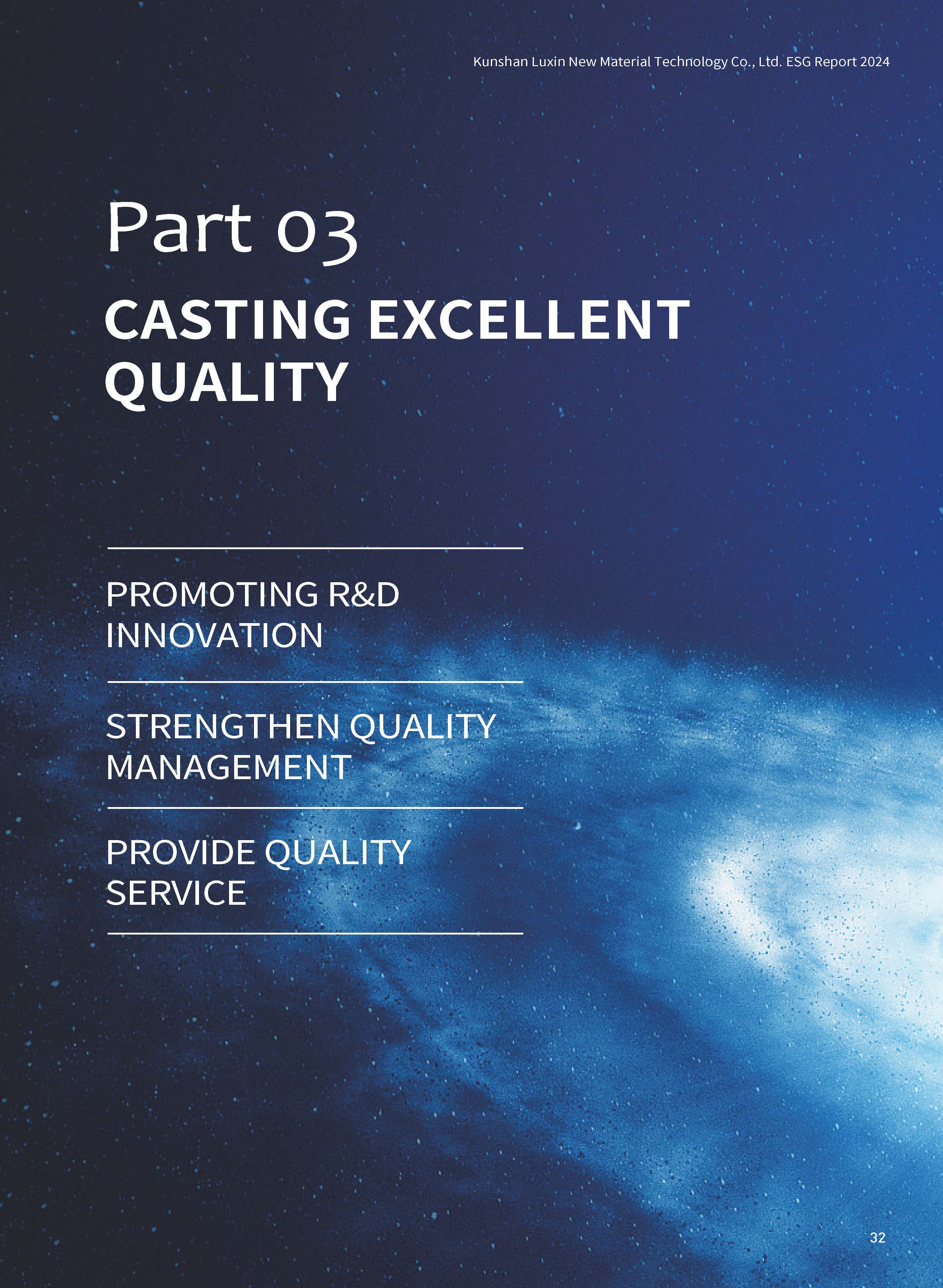 Kunshan Luxin New Material Technology Co., Ltd. ESG Report 2024

Part 03

CASTING EXCELLENT QUALITY

PROMOTING R&D INNOVATION

STRENGTHEN QUALITY MANAGEMENT

PROVIDE QUALITY SERVICE

32